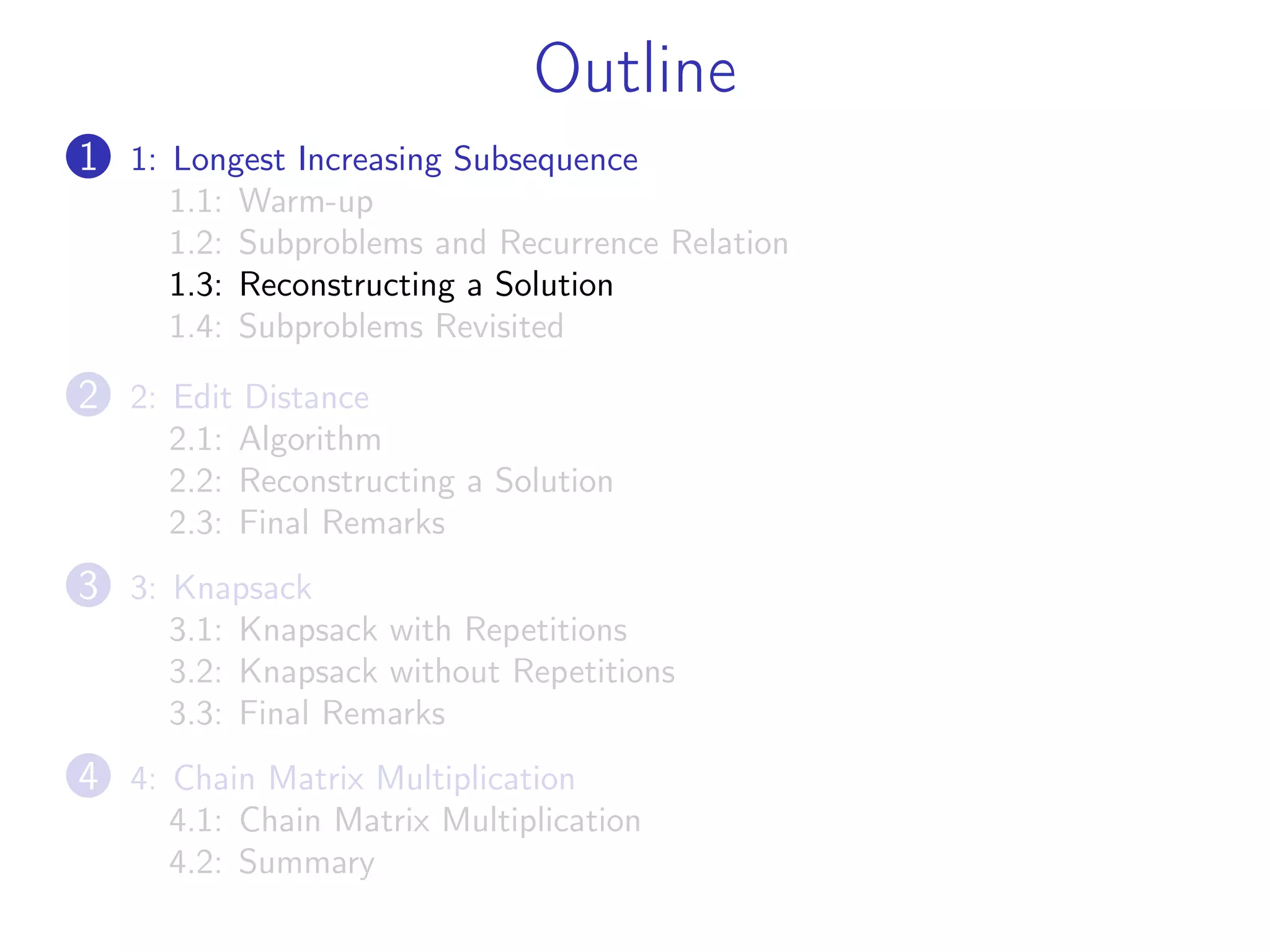 Outline

1 1: Longest Increasing Subsequence
1.1: Warm-up
1.2: Subproblems and Recurrence Relation
1.3: Reconstructing a Solution
1.4: Subproblems Revisited

2 2: Edit Distance
2.1: Algorithm
2.2: Reconstructing a Solution
2.3: Final Remarks

3 3: Knapsack
3.1: Knapsack with Repetitions
3.2: Knapsack without Repetitions
3.3: Final Remarks

4 4: Chain Matrix Multiplication
4.1: Chain Matrix Multiplication
4.2: Summary